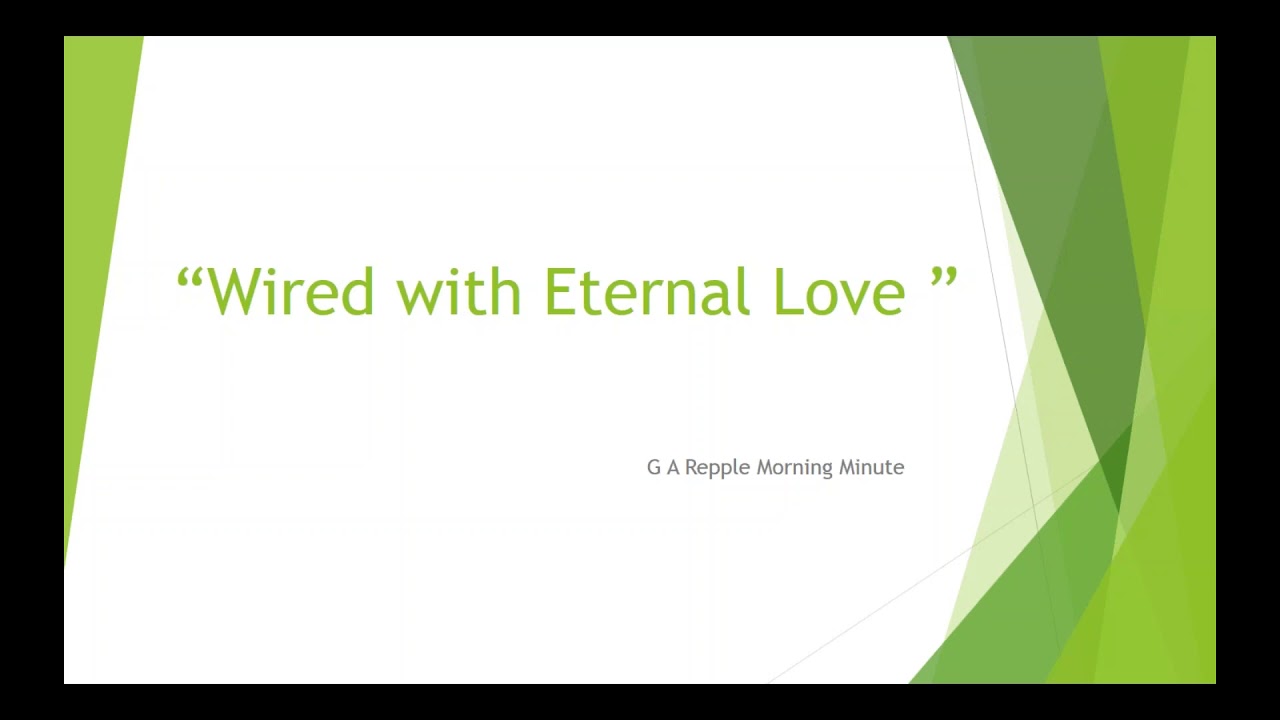 “Wired with Eternal Love ”

G A Repple Morning Minute